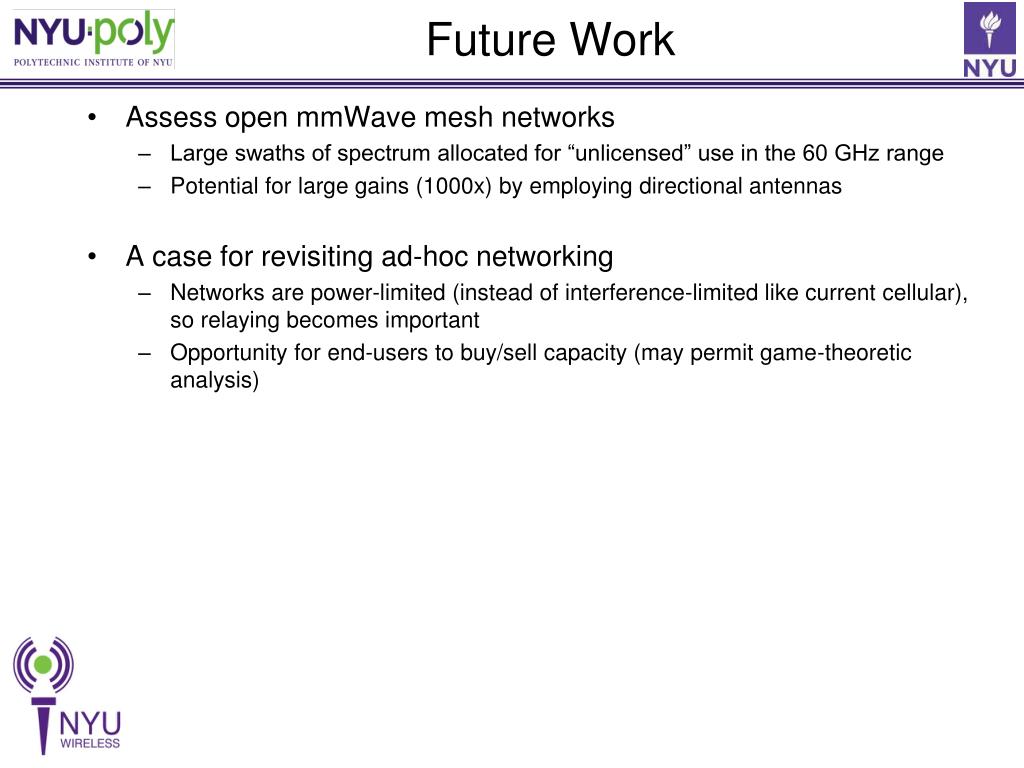 NYU·poly
POLYTECHNIC INSTITUTE OF NYU

Future Work

NYU

• Assess open mmWave mesh networks
– Large swaths of spectrum allocated for “unlicensed” use in the 60 GHz range
– Potential for large gains (1000x) by employing directional antennas

• A case for revisiting ad-hoc networking
– Networks are power-limited (instead of interference-limited like current cellular), so relaying becomes important
– Opportunity for end-users to buy/sell capacity (may permit game-theoretic analysis)

NYU
WIRELESS